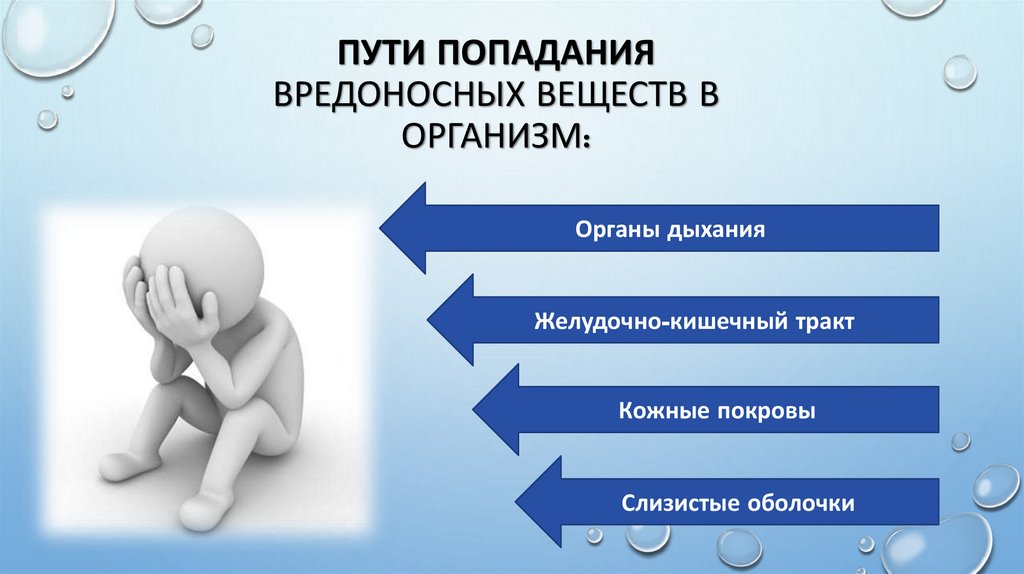 ПУТИ ПОПАДАНИЯ ВРЕДОНОСНЫХ ВЕЩЕСТВ В ОРГАНИЗМ:

Органы дыхания

Желудочно-кишечный тракт

Кожные покровы

Слизистые оболочки